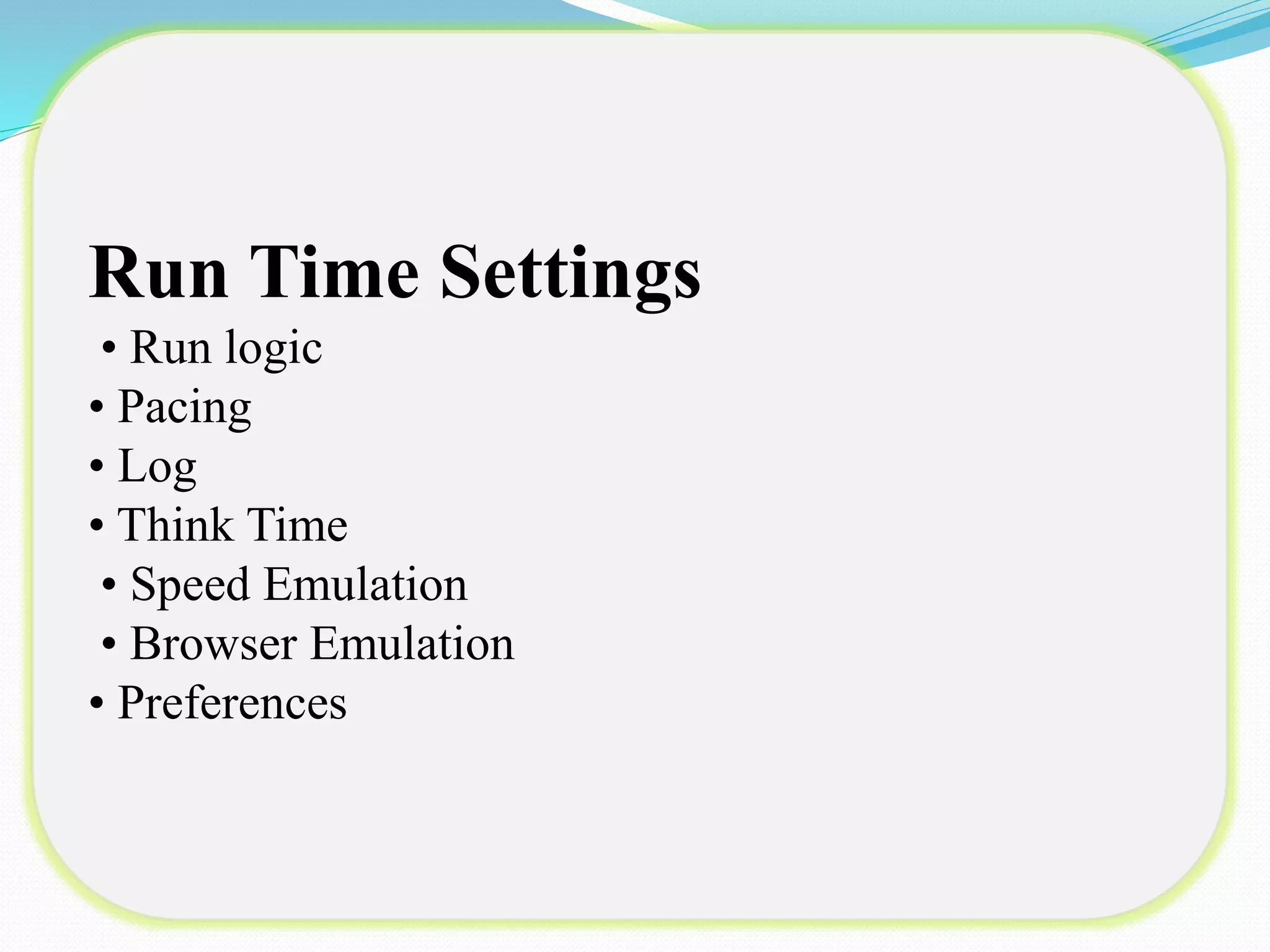 Run Time Settings

• Run logic
• Pacing
• Log
• Think Time
• Speed Emulation
• Browser Emulation
• Preferences